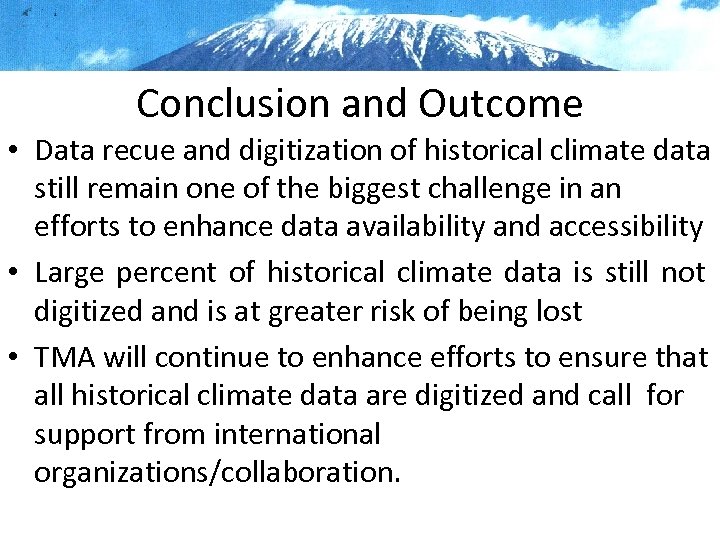 Conclusion and Outcome

• Data recue and digitization of historical climate data still remain one of the biggest challenge in an efforts to enhance data availability and accessibility

• Large percent of historical climate data is still not digitized and is at greater risk of being lost

• TMA will continue to enhance efforts to ensure that all historical climate data are digitized and call for support from international organizations/collaboration.